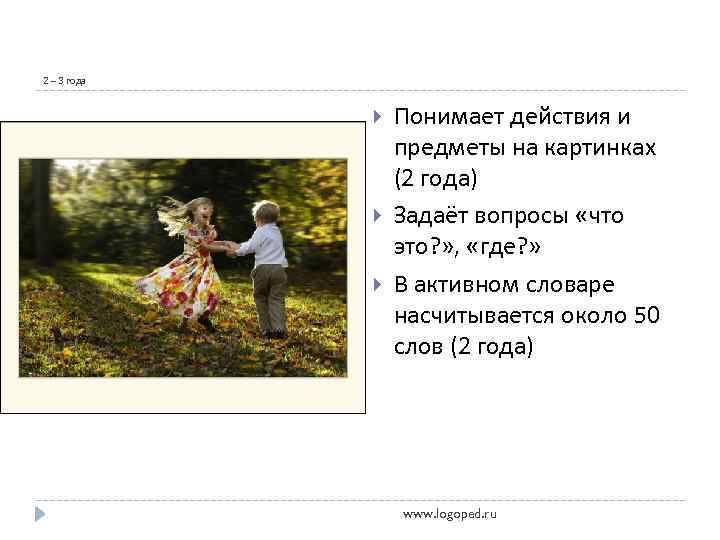 2 – 3 года

Понимает действия и предметы на картинках (2 года)

Задаёт вопросы «что это?», «где?»

В активном словаре насчитывается около 50 слов (2 года)

www.logoped.ru